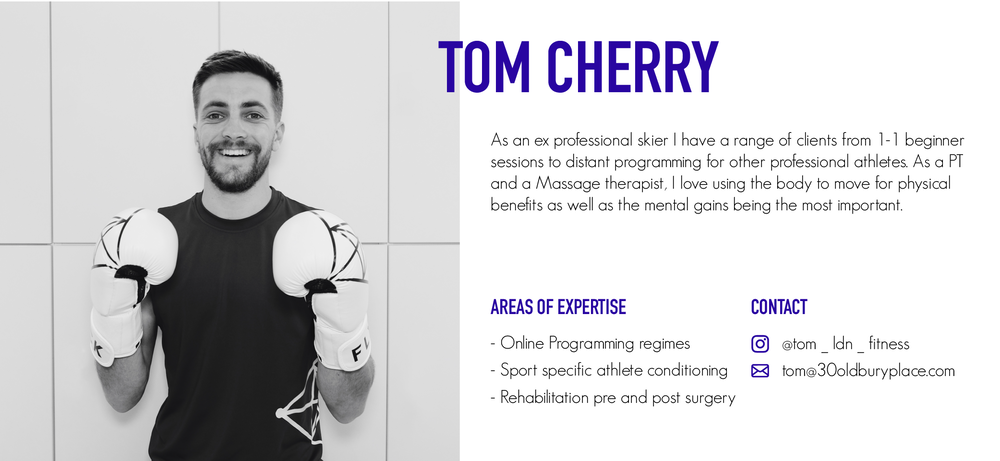 TOM CHERRY

As an ex professional skier I have a range of clients from 1-1 beginner sessions to distant programming for other professional athletes. As a PT and a Massage therapist, I love using the body to move for physical benefits as well as the mental gains being the most important.

AREAS OF EXPERTISE

- Online Programming regimes
- Sport specific athlete conditioning
- Rehabilitation pre and post surgery

CONTACT

@tom _ ldn _ fitness
tom@30oldburyplace.com